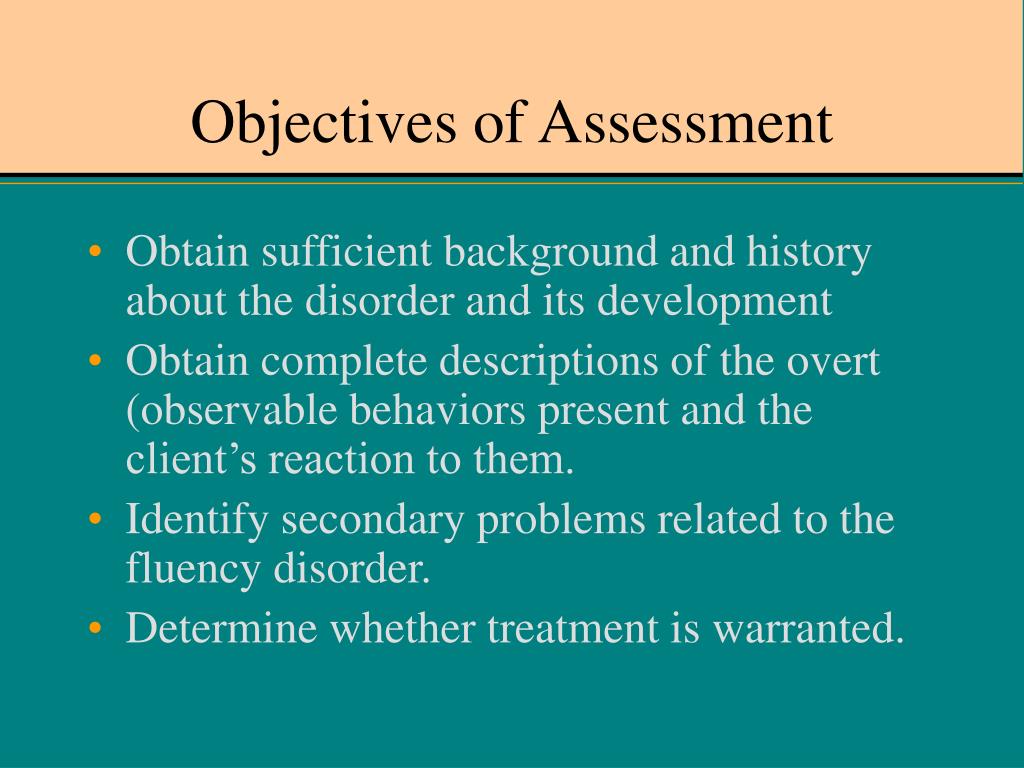 Objectives of Assessment

• Obtain sufficient background and history about the disorder and its development
• Obtain complete descriptions of the overt (observable behaviors present and the client’s reaction to them.
• Identify secondary problems related to the fluency disorder.
• Determine whether treatment is warranted.